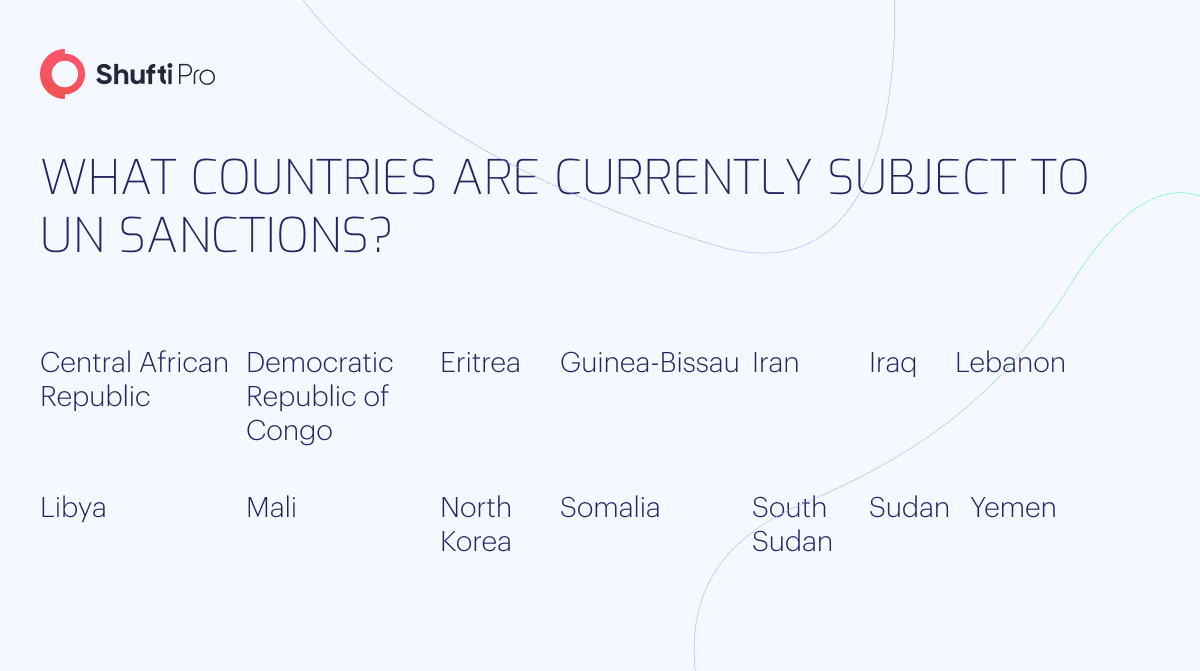 Shufti Pro

WHAT COUNTRIES ARE CURRENTLY SUBJECT TO UN SANCTIONS?

Central African Republic

Democratic Republic of Congo

Eritrea

Guinea-Bissau

Iran

Iraq

Lebanon

Libya

Mali

North Korea

Somalia

South Sudan

Sudan

Yemen